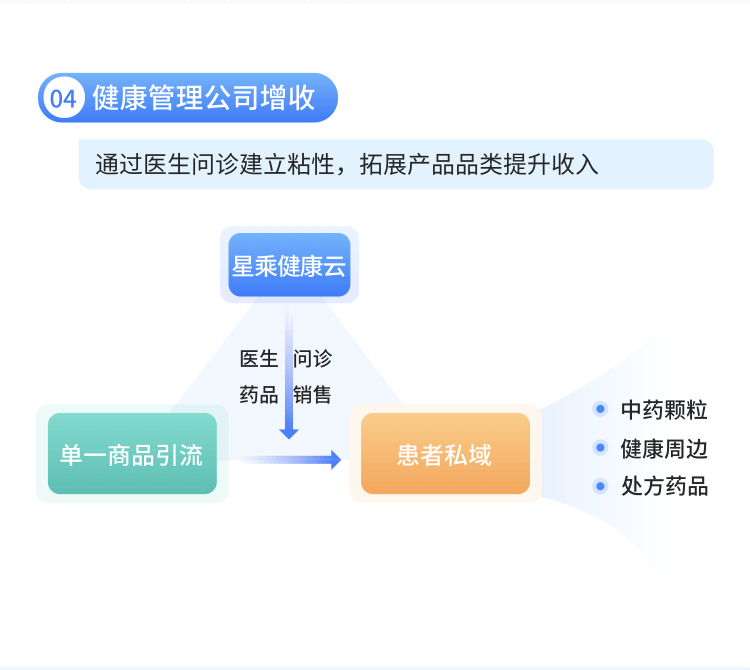 04 健康管理公司增收

通过医生问诊建立粘性，拓展产品品类提升收入

星乘健康云

医生 问诊
药品 销售

单一商品引流

患者私域

中药颗粒
健康周边
处方药品